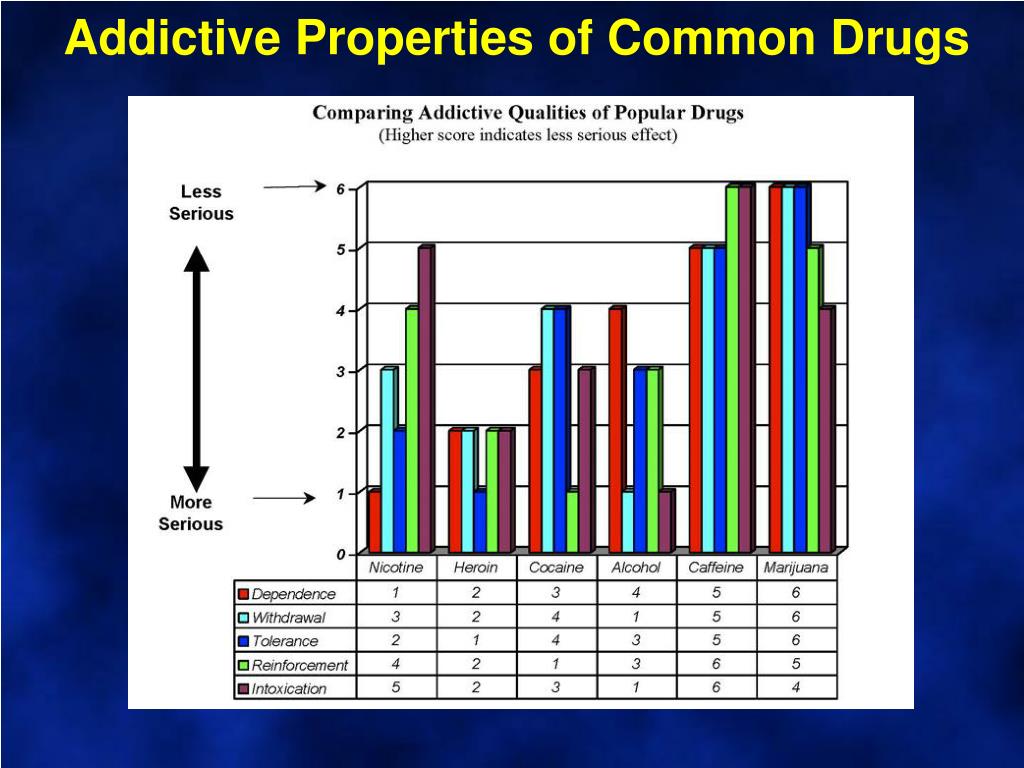 Addictive Properties of Common Drugs

Comparing Addictive Qualities of Popular Drugs
(Higher score indicates less serious effect)

Less Serious

More Serious

6
5
4
3
2
1
0

| | Nicotine | Heroin | Cocaine | Alcohol | Caffeine | Marijuana |
|---|---|---|---|---|---|---|
| Dependence | 1 | 2 | 3 | 4 | 5 | 6 |
| Withdrawal | 3 | 2 | 4 | 1 | 5 | 6 |
| Tolerance | 2 | 1 | 4 | 3 | 5 | 6 |
| Reinforcement | 4 | 2 | 1 | 3 | 6 | 5 |
| Intoxication | 5 | 2 | 3 | 1 | 6 | 4 |